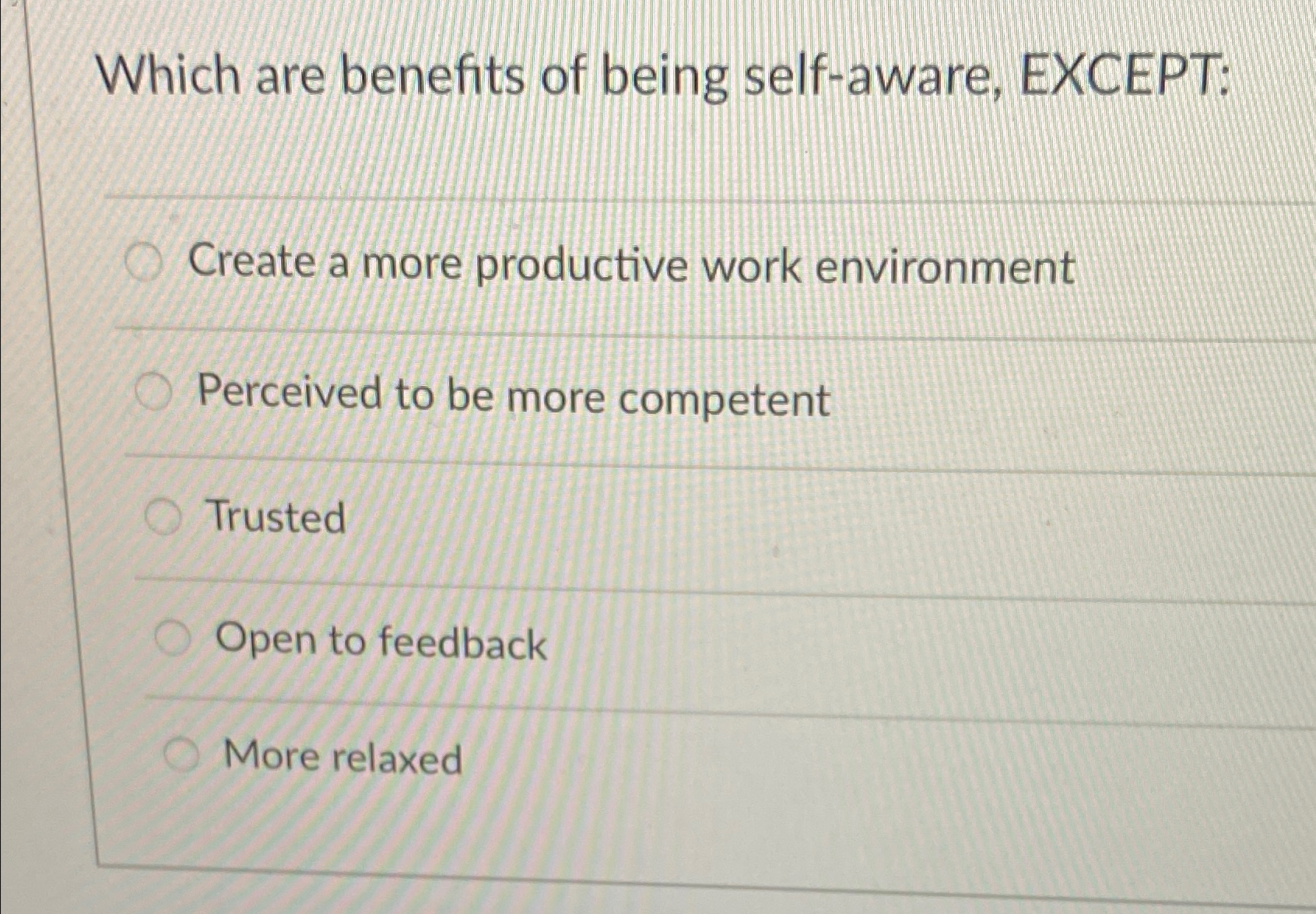 Which are benefits of being self-aware, EXCEPT:

Create a more productive work environment

Perceived to be more competent

Trusted

Open to feedback

More relaxed